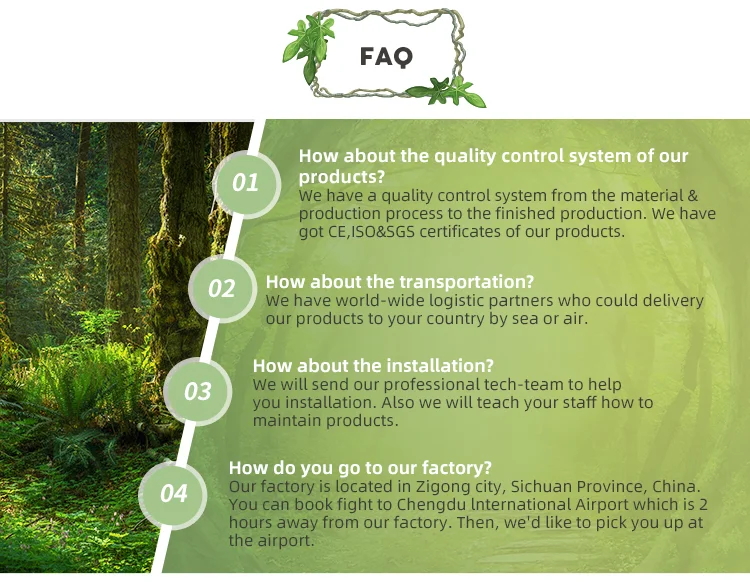 FAQ

01
How about the quality control system of our products?
We have a quality control system from the material & production process to the finished production. We have got CE,ISO&SGS certificates of our products.

02
How about the transportation?
We have world-wide logistic partners who could delivery our products to your country by sea or air.

03
How about the installation?
We will send our professional tech-team to help you installation. Also we will teach your staff how to maintain products.

04
How do you go to our factory?
Our factory is located in Zigong city, Sichuan Province, China. You can book fight to Chengdu lnternational Airport which is 2 hours away from our factory. Then, we'd like to pick you up at the airport.